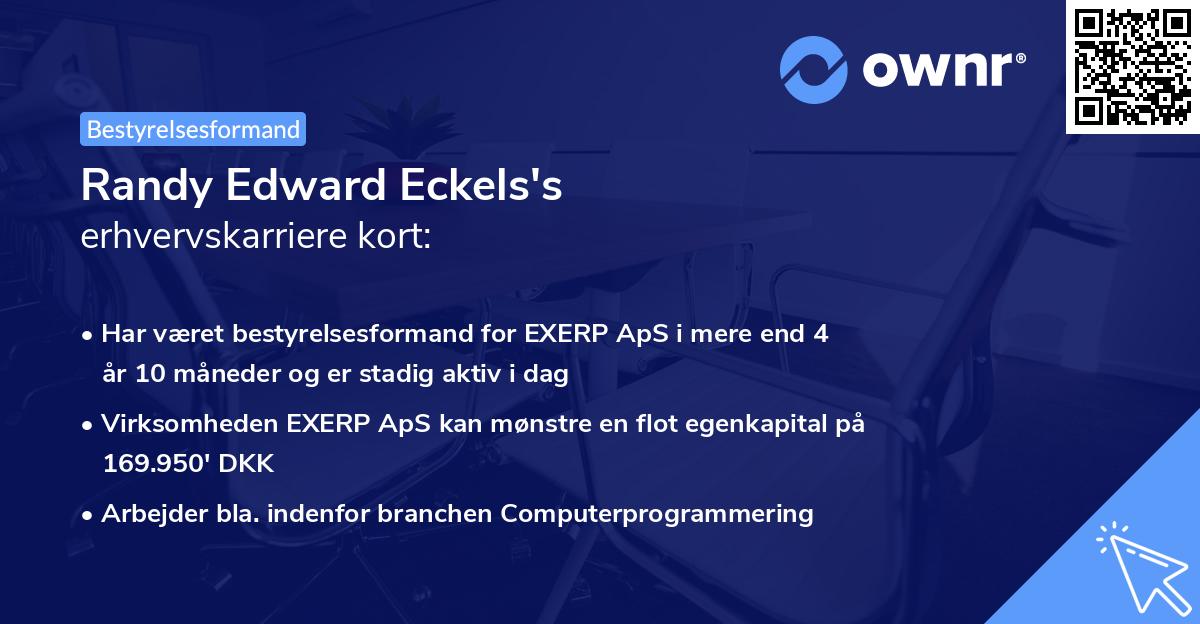 ownr®

Bestyrelsesformand

Randy Edward Eckels's
erhvervskarriere kort:

• Har været bestyrelsesformand for EXERP ApS i mere end 4 år 10 måneder og er stadig aktiv i dag

• Virksomheden EXERP ApS kan mønstre en flot egenkapital på 169.950' DKK

• Arbejder bla. indenfor branchen Computerprogrammering